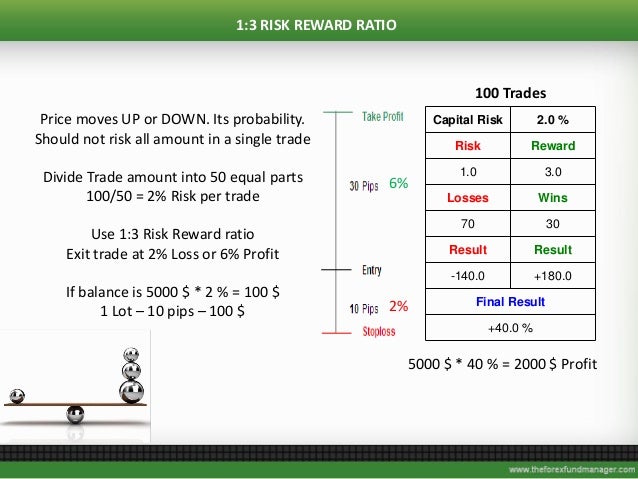 1:3 RISK REWARD RATIO

Price moves UP or DOWN. Its probability. Should not risk all amount in a single trade

Divide Trade amount into 50 equal parts 100/50 = 2% Risk per trade

Use 1:3 Risk Reward ratio Exit trade at 2% Loss or 6% Profit

If balance is 5000 $ * 2 % = 100 $ 1 Lot – 10 pips – 100 $

Take Profit

30 Pips 6%

Entry

10 Pips 2%

Stoploss

100 Trades

| Capital Risk | 2.0 % |
|---|---|
| Risk | Reward |
| 1.0 | 3.0 |
| Losses | Wins |
| 70 | 30 |
| Result | Result |
| -140.0 | +180.0 |
| Final Result | |
| +40.0 % | |

5000 $ * 40 % = 2000 $ Profit

www.theforexfundmanager.com